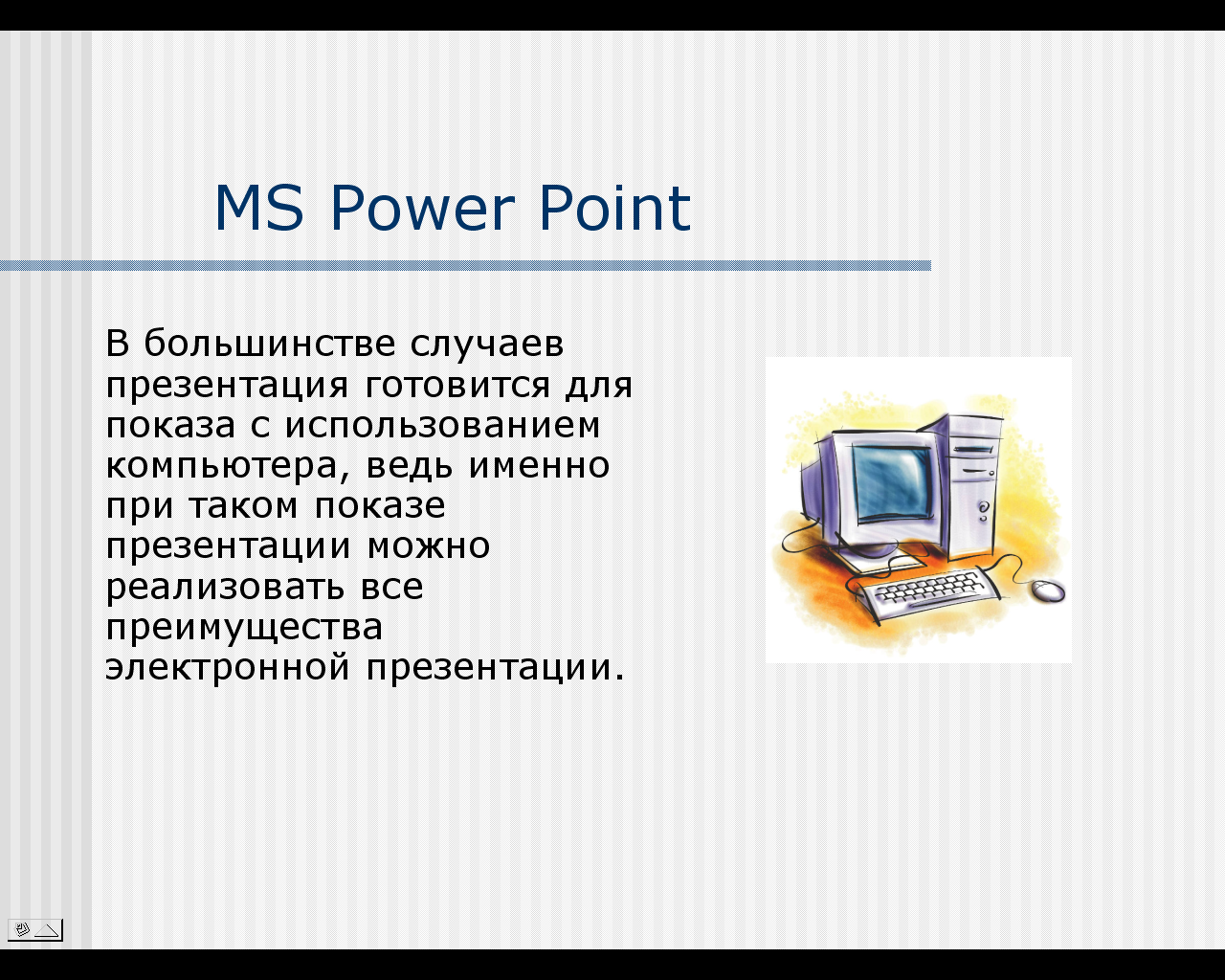 MS Power Point

В большинстве случаев презентация готовится для показа с использованием компьютера, ведь именно при таком показе презентации можно реализовать все преимущества электронной презентации.